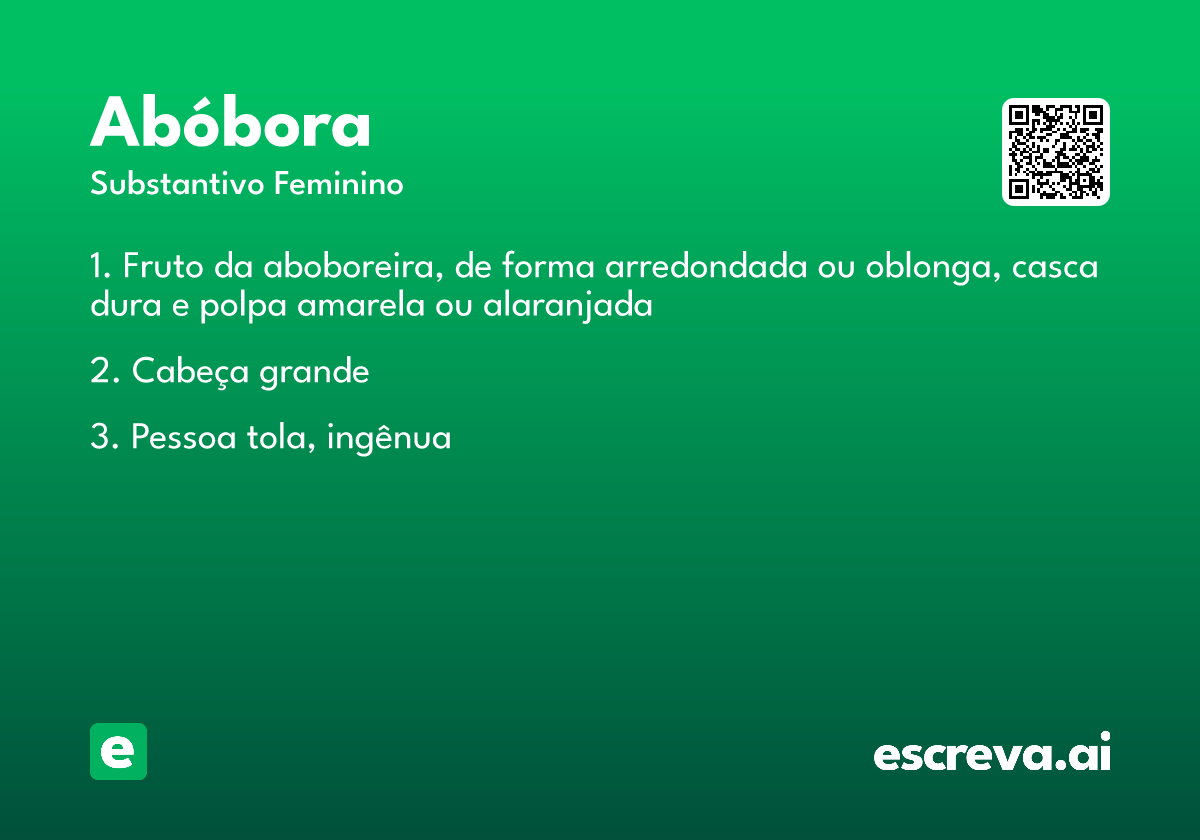 Abóbora

Substantivo Feminino

1. Fruto da aboboreira, de forma arredondada ou oblonga, casca dura e polpa amarela ou alaranjada

2. Cabeça grande

3. Pessoa tola, ingênua

e

escreva.ai